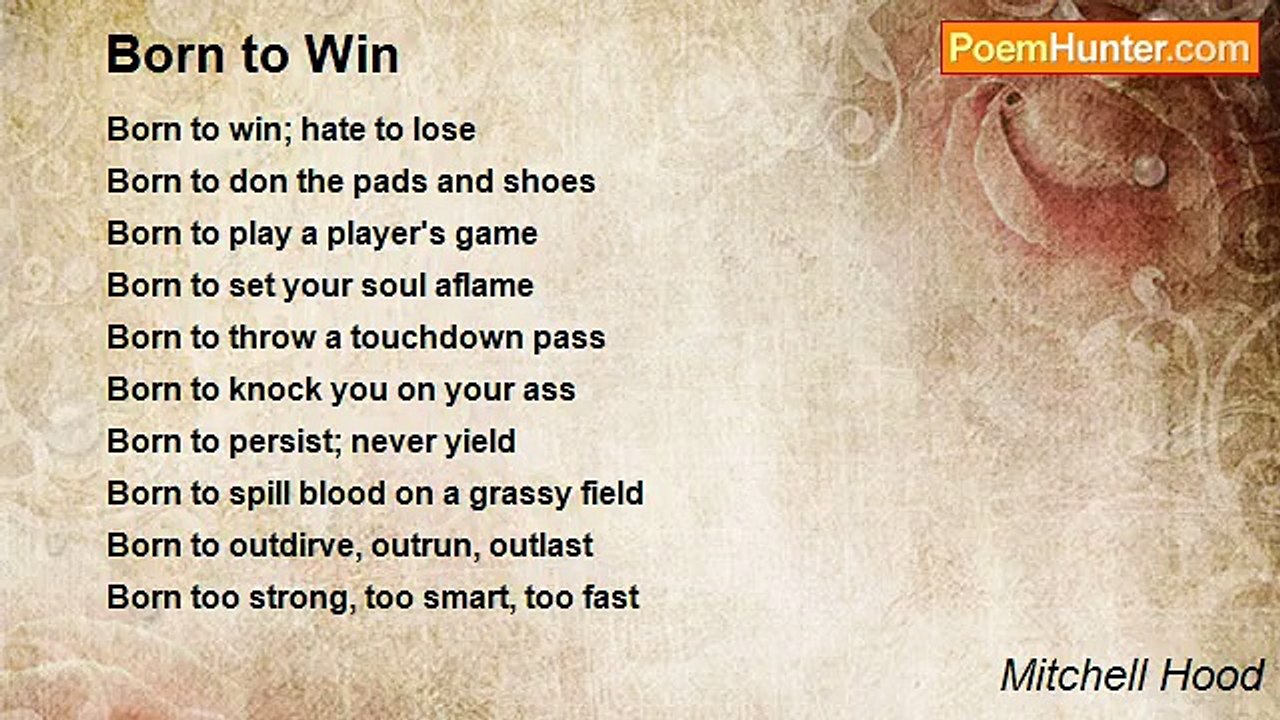 Born to Win

PoemHunter.com

Born to win; hate to lose
Born to don the pads and shoes
Born to play a player's game
Born to set your soul aflame
Born to throw a touchdown pass
Born to knock you on your ass
Born to persist; never yield
Born to spill blood on a grassy field
Born to outdirve, outrun, outlast
Born too strong, too smart, too fast

Mitchell Hood